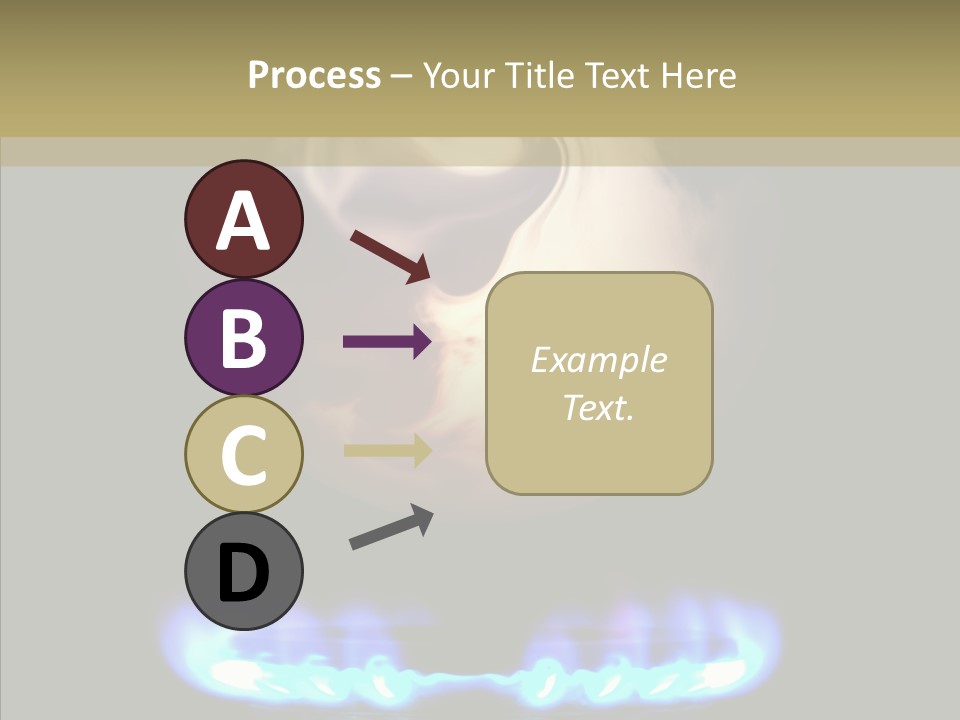 Process – Your Title Text Here

A

B

C

D

Example Text.